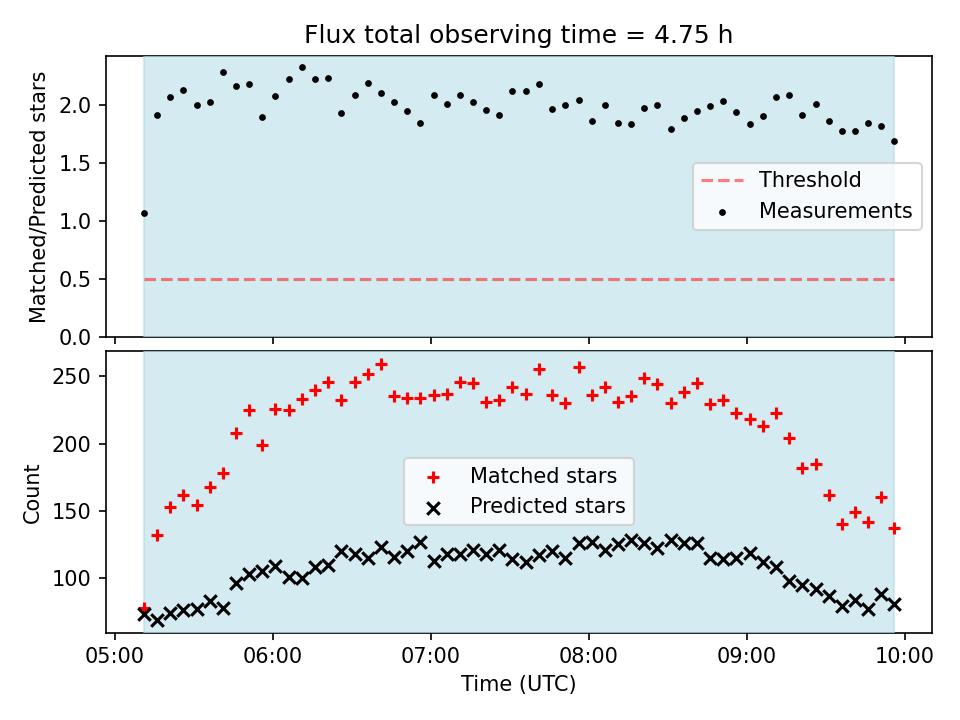 Flux total observing time = 4.75 h

Matched/Predicted stars

2.0
1.5
1.0
0.5
0.0

Threshold
Measurements

Count

250
200
150
100

Matched stars
Predicted stars

05:00
06:00
07:00
08:00
09:00
10:00

Time (UTC)